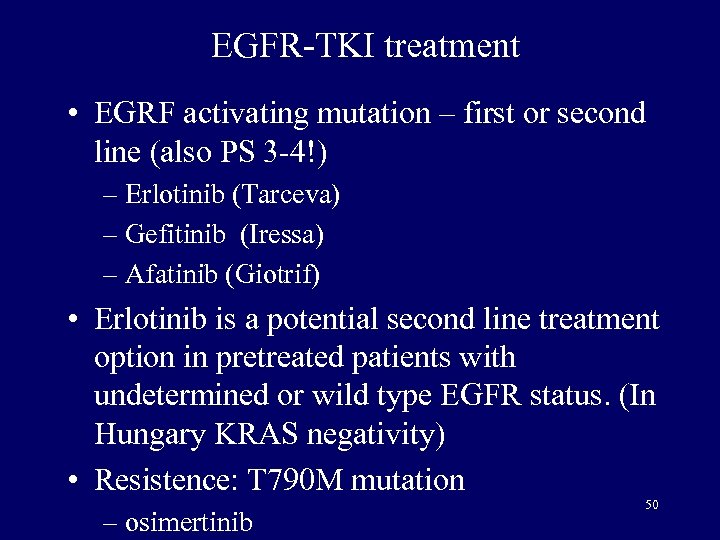 EGFR-TKI treatment

• EGRF activating mutation – first or second line (also PS 3-4!)
– Erlotinib (Tarceva)
– Gefitinib (Iressa)
– Afatinib (Giotrif)

• Erlotinib is a potential second line treatment option in pretreated patients with undetermined or wild type EGFR status. (In Hungary KRAS negativity)

• Resistence: T790M mutation
– osimertinib

50